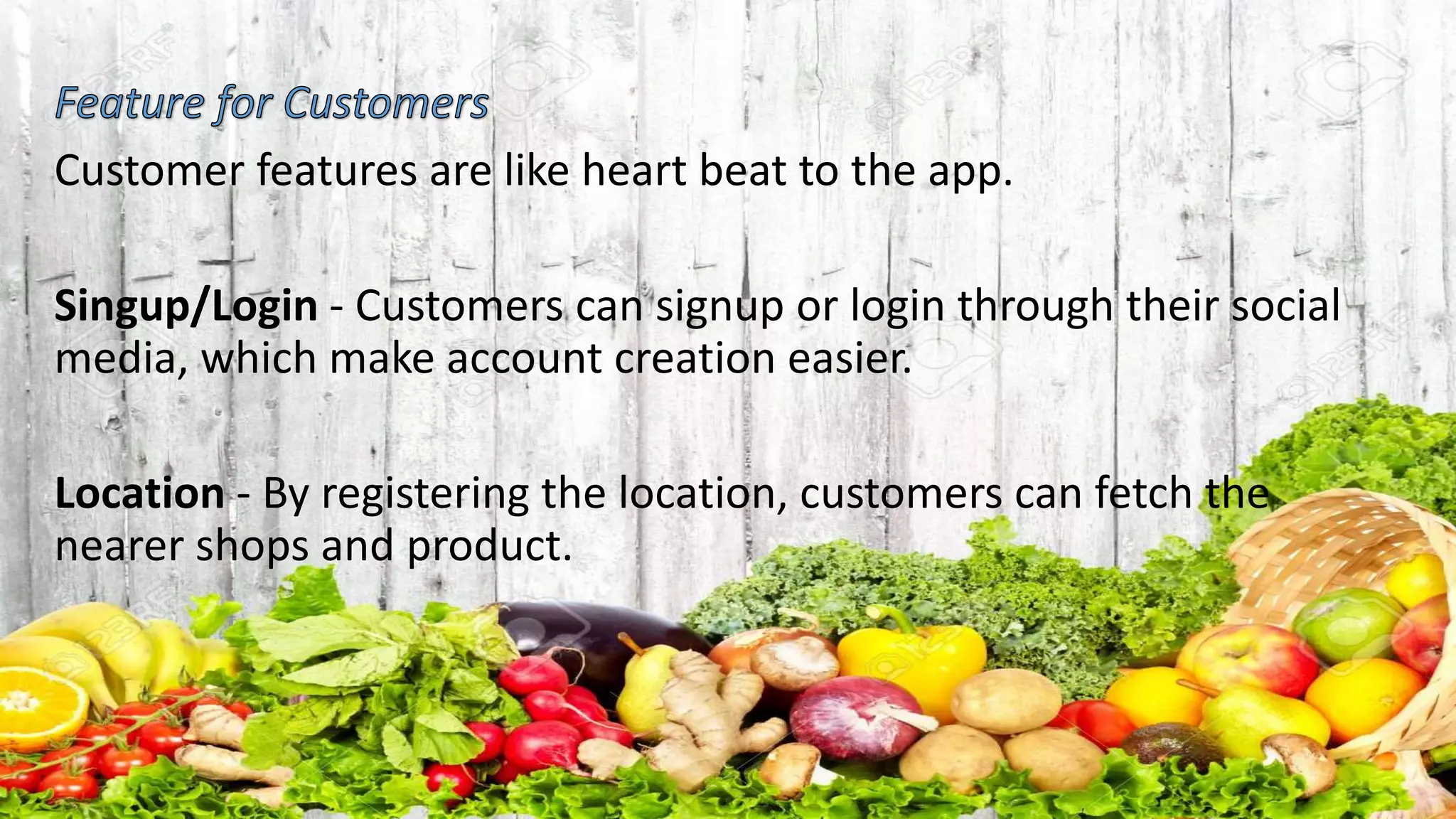 Feature for Customers

Customer features are like heart beat to the app.

Singup/Login - Customers can signup or login through their social media, which make account creation easier.

Location - By registering the location, customers can fetch the nearer shops and product.